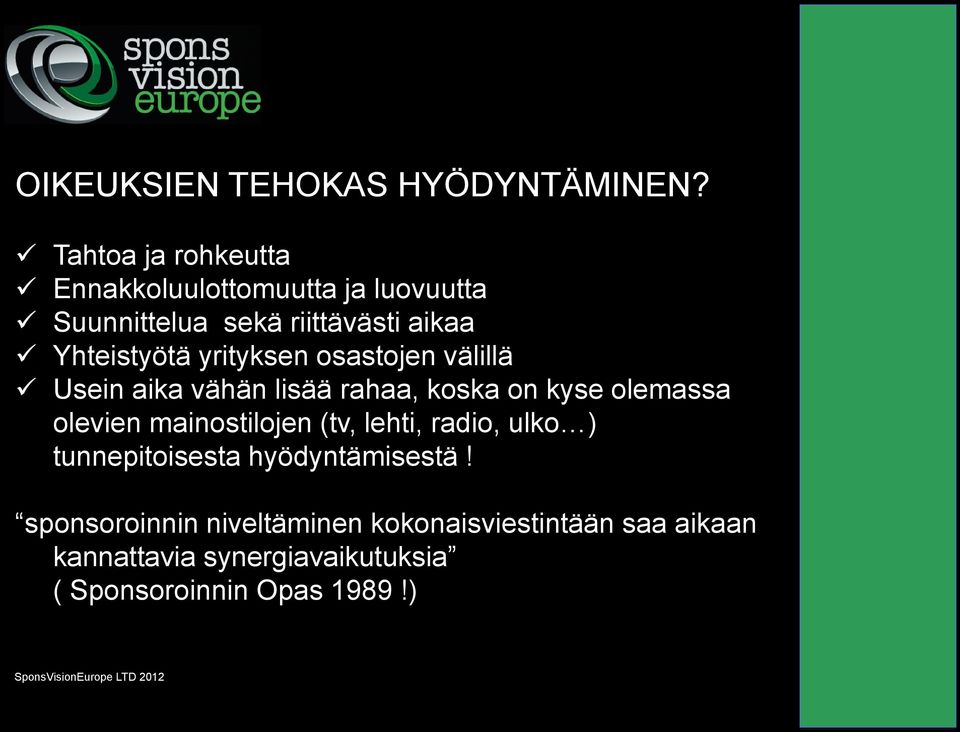 spons vision europe

OIKEUKSIEN TEHOKAS HYÖDYNTÄMINEN?

✓ Tahtoa ja rohkeutta
✓ Ennakkoluulottomuutta ja luovuutta
✓ Suunnittelua sekä riittävästi aikaa
✓ Yhteistyötä yrityksen osastojen välillä
✓ Usein aika vähän lisää rahaa, koska on kyse olemassa olevien mainostilojen (tv, lehti, radio, ulko…) tunnepitoisesta hyödyntämisestä !

“sponsoroinnin niveltäminen kokonaisviestintään saa aikaan kannattavia synergiavaikutuksia”
( Sponsoroinnin Opas 1989 !)

SponsVisionEurope LTD 2012